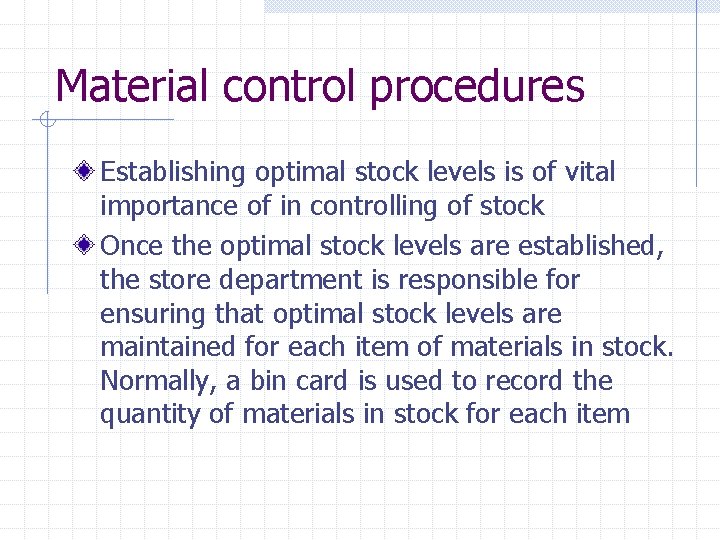 Material control procedures

Establishing optimal stock levels is of vital importance of in controlling of stock

Once the optimal stock levels are established, the store department is responsible for ensuring that optimal stock levels are maintained for each item of materials in stock. Normally, a bin card is used to record the quantity of materials in stock for each item